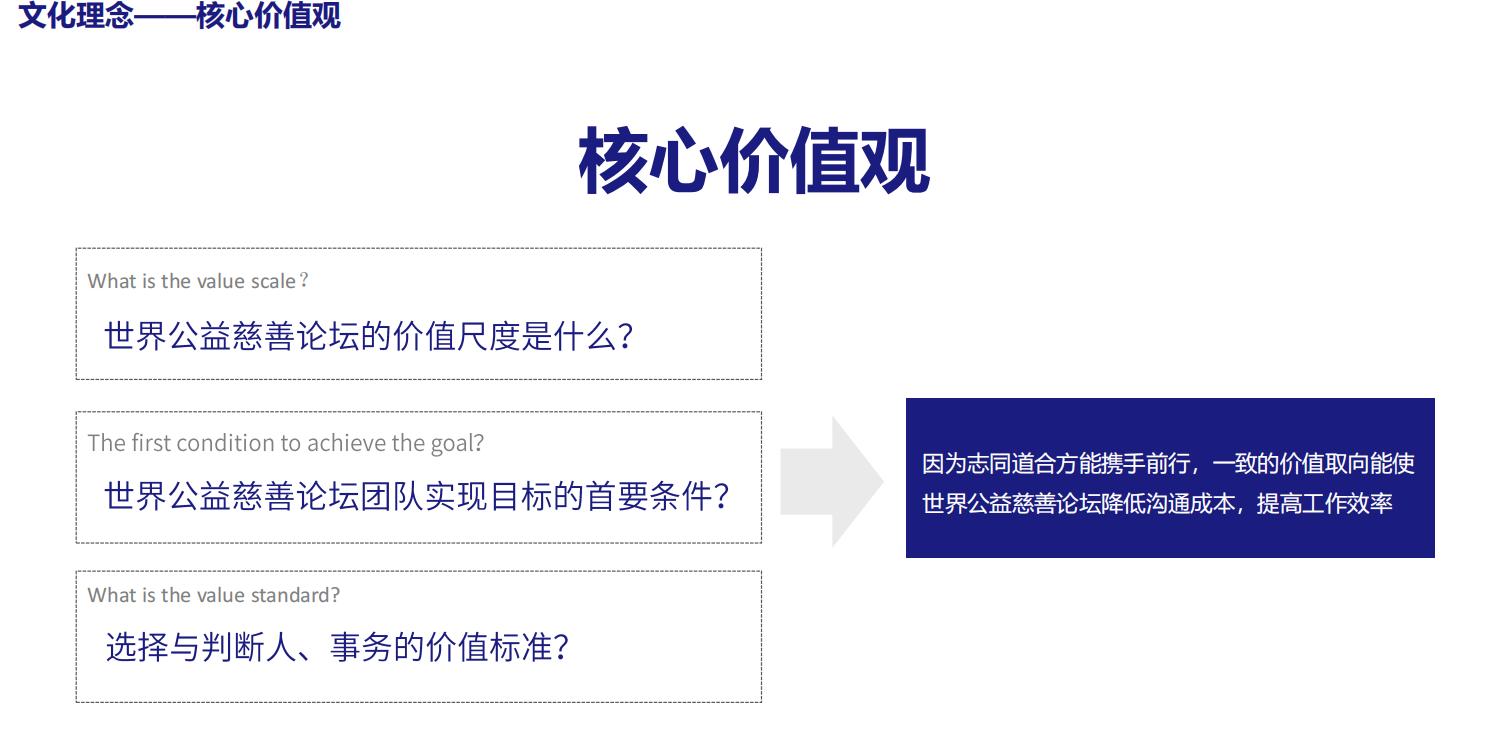 文化理念——核心价值观

核心价值观

What is the value scale？

世界公益慈善论坛的价值尺度是什么？

The first condition to achieve the goal?

世界公益慈善论坛团队实现目标的首要条件？

What is the value standard?

选择与判断人、事务的价值标准？

因为志同道合方能携手前行，一致的价值取向能使世界公益慈善论坛降低沟通成本，提高工作效率